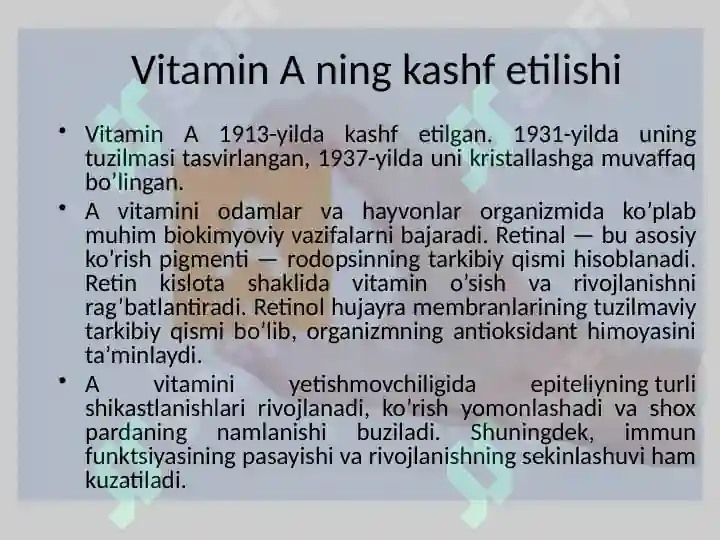 Vitamin A ning kashf etilishi

• Vitamin A 1913-yilda kashf etilgan. 1931-yilda uning tuzilmasi tasvirlangan, 1937-yilda uni kristallashga muvaffaq bo’lingan.

• A vitamini odamlar va hayvonlar organizmida ko’plab muhim biokimyoviy vazifalarni bajaradi. Retinal — bu asosiy ko’rish pigmenti — rodopsinning tarkibiy qismi hisoblanadi. Retin kislota shaklida vitamin o’sish va rivojlanishni rag’batlantiradi. Retinol hujayra membranlarining tuzilmaviy tarkibiy qismi bo’lib, organizmning antioksidant himoyasini ta’minlaydi.

• A vitamini yetishmovchiligida epiteliyning turli shikastlanishlari rivojlanadi, ko’rish yomonlashadi va shox pardaning namlanishi buziladi. Shuningdek, immun funktsiyasining pasayishi va rivojlanishning sekinlashuvi ham kuzatiladi.